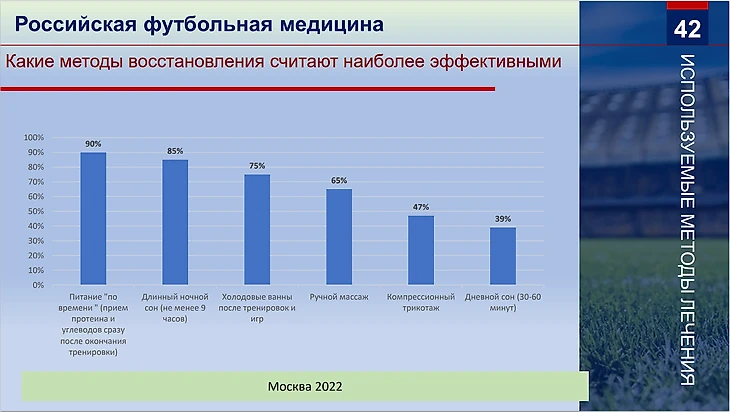 Российская футбольная медицина

42

Какие методы восстановления считают наиболее эффективными

ИСПОЛЬЗУЕМЫЕ МЕТОДЫ ЛЕЧЕНИЯ

100%
90%
80%
70%
60%
50%
40%
30%
20%
10%
0%

90%
85%
75%
65%
47%
39%

Питание "по времени " (прием протеина и углеводов сразу после окончания тренировки)

Длинный ночной сон (не менее 9 часов)

Холодовые ванны после тренировок и игр

Ручной массаж

Компрессионный трикотаж

Дневной сон (30-60 минут)

Москва 2022